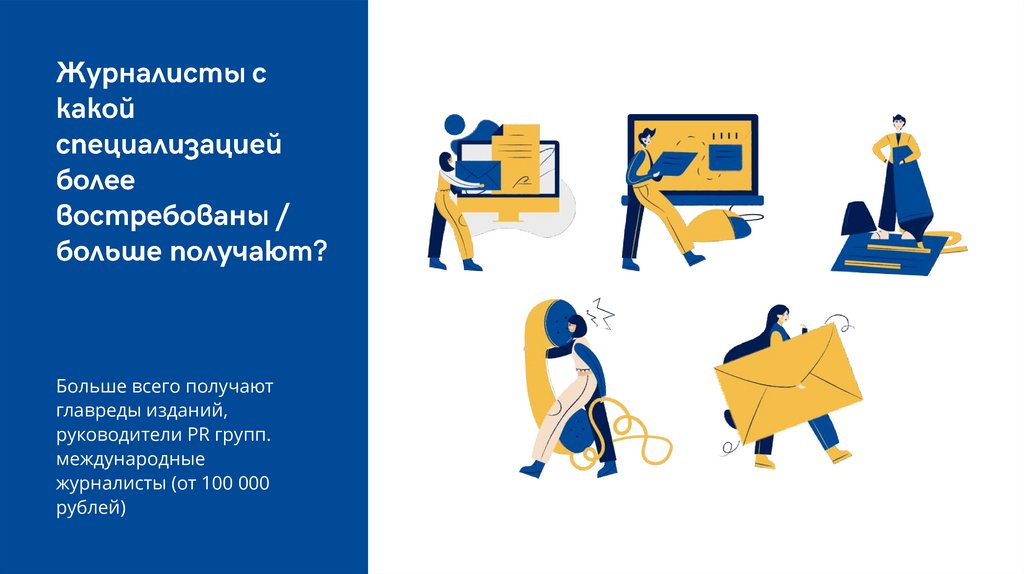 Журналисты с какой специализацией более востребованы / больше получают?

Больше всего получают главреды изданий, руководители PR групп. международные журналисты (от 100 000 рублей)